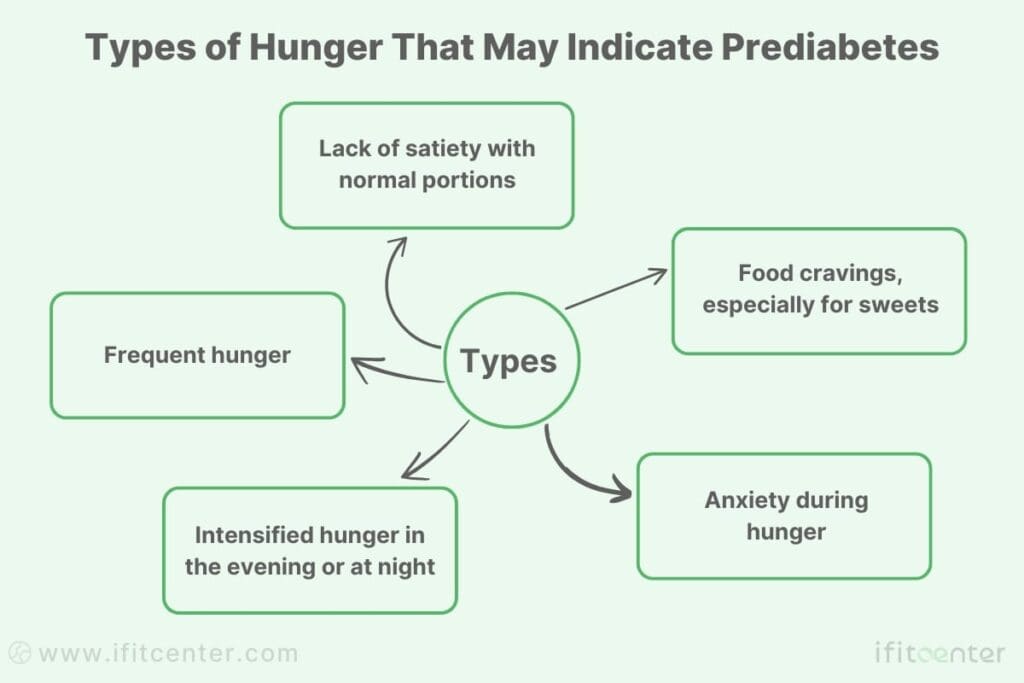 Types of Hunger That May Indicate Prediabetes

Lack of satiety with normal portions

Food cravings, especially for sweets

Frequent hunger

Types

Intensified hunger in the evening or at night

Anxiety during hunger

www.ifitcenter.com

ifitcenter